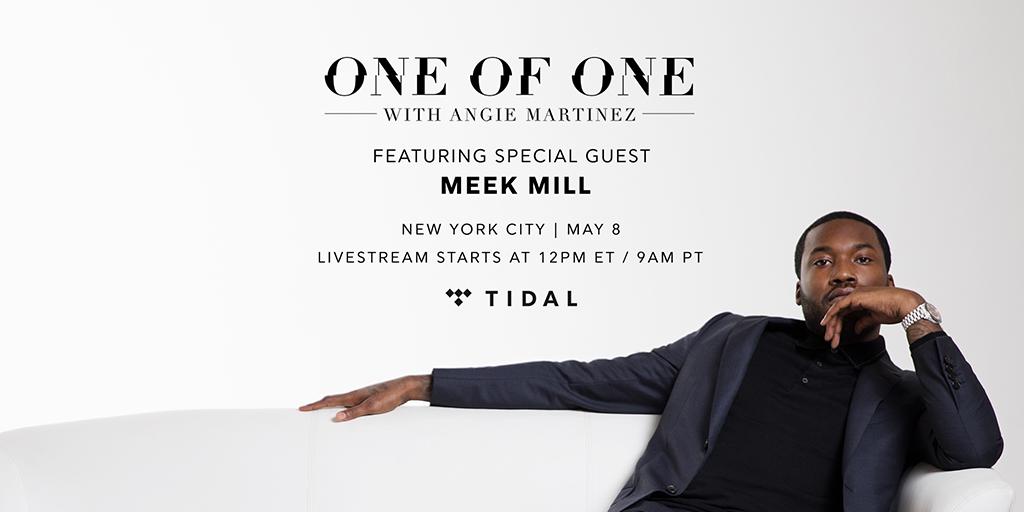 ONE OF ONE
WITH ANGIE MARTINEZ

FEATURING SPECIAL GUEST
MEEK MILL

NEW YORK CITY | MAY 8
LIVESTREAM STARTS AT 12PM ET / 9AM PT

TIDAL